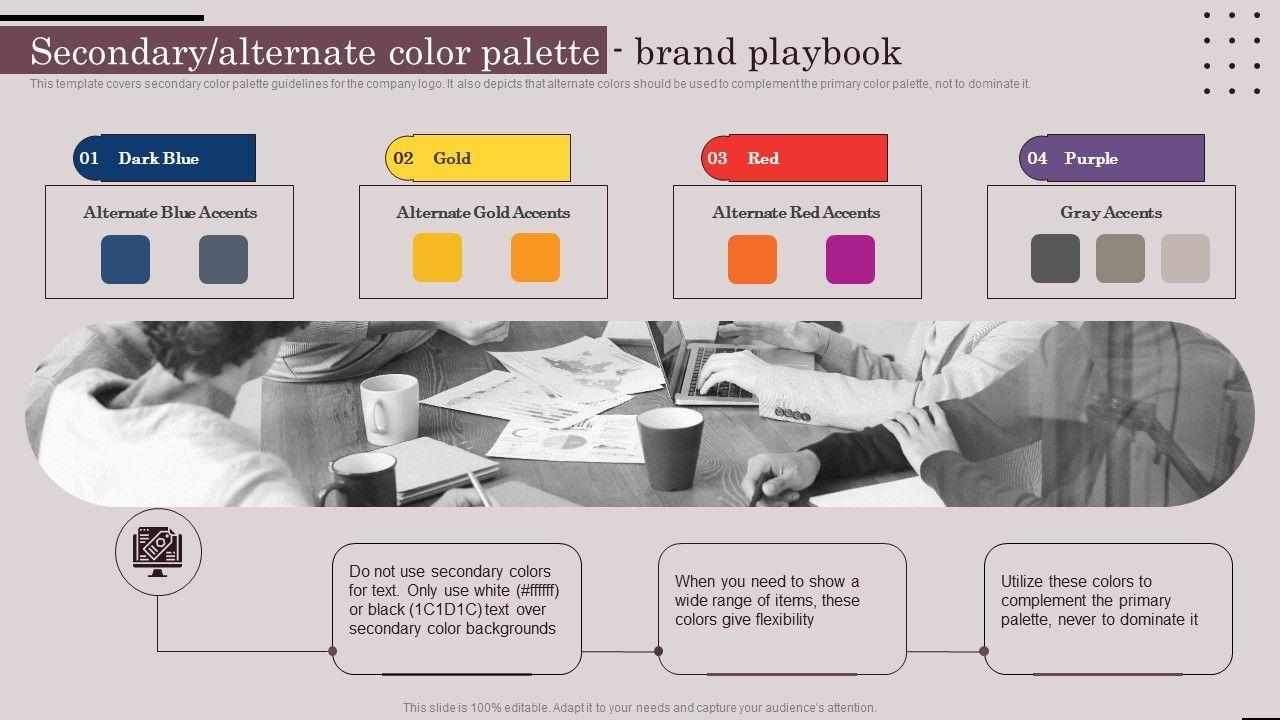 Secondary/alternate color palette - brand playbook

This template covers secondary color palette guidelines for the company logo. It also depicts that alternate colors should be used to complement the primary color palette, not to dominate it.

01 Dark Blue

Alternate Blue Accents

02 Gold

Alternate Gold Accents

03 Red

Alternate Red Accents

04 Purple

Gray Accents

Do not use secondary colors for text. Only use white (#ffffff) or black (1C1D1C) text over secondary color backgrounds

When you need to show a wide range of items, these colors give flexibility

Utilize these colors to complement the primary palette, never to dominate it

This slide is 100% editable. Adapt it to your needs and capture your audience's attention.